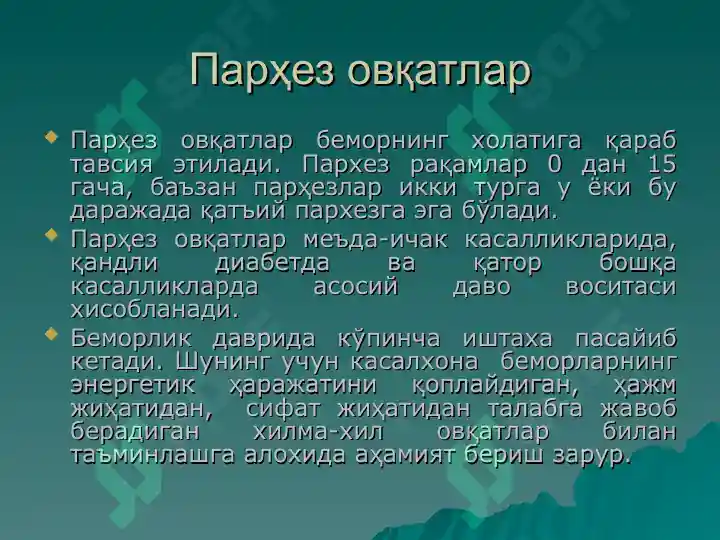 Парҳез овқатлар

Парҳез овқатлар беморнинг холатига қараб тавсия этилади. Пархез рақамлар 0 дан 15 гача, баъзан парҳезлар икки турга у ёки бу даражада қатъий пархезга эга бўлади.

Парҳез овқатлар меъда-ичак касалликларида, қандли диабетда ва қатор бошқа касалликларда асосий даво воситаси хисобланади.

Беморлик даврида кўпинча иштаха пасайиб кетади. Шунинг учун касалхона беморларнинг энергетик ҳаражатини қоплайдиган, ҳажм жиҳатидан, сифат жиҳатидан талабга жавоб берадиган хилма-хил овқатлар билан таъминлашга алохида аҳамият бериш зарур.